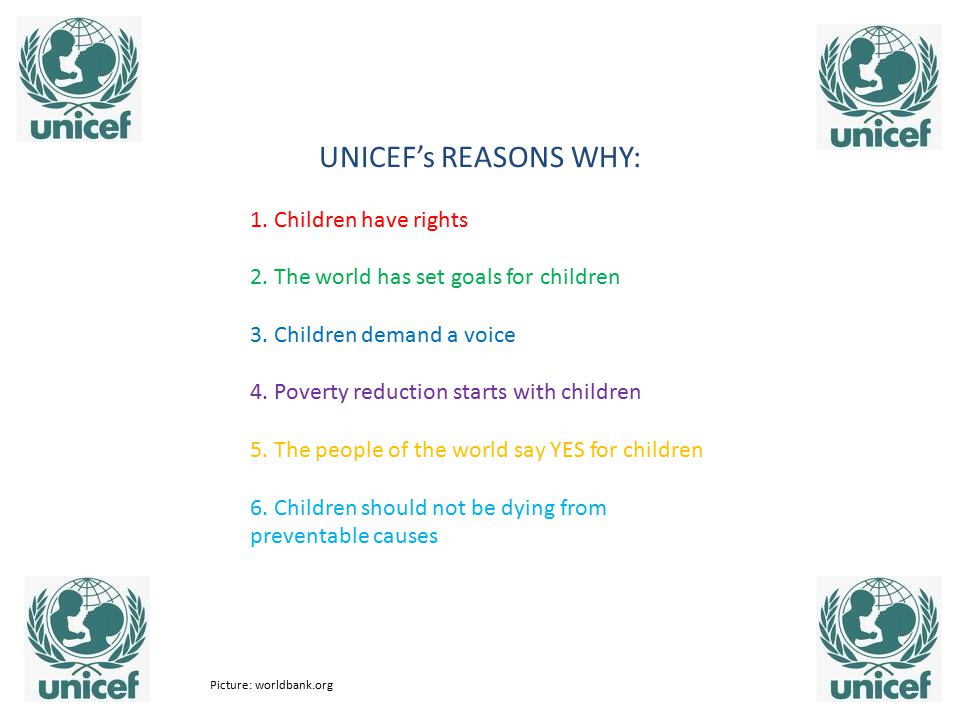 unicef

unicef

UNICEF's REASONS WHY:

1. Children have rights

2. The world has set goals for children

3. Children demand a voice

4. Poverty reduction starts with children

5. The people of the world say YES for children

6. Children should not be dying from preventable causes

unicef

Picture: worldbank.org

unicef